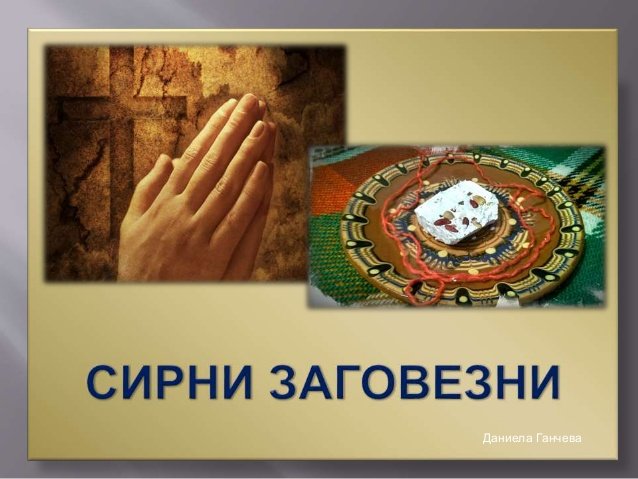 СИРНИ ЗАГОВЕЗНИ

Даниела Ганчева